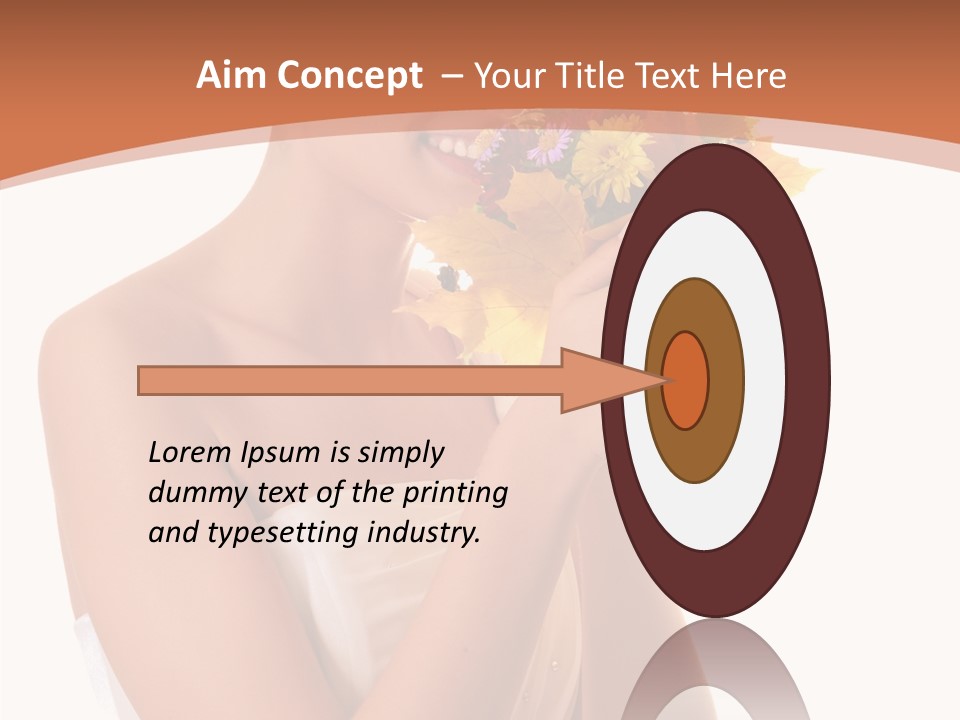 Aim Concept – Your Title Text Here

Lorem Ipsum is simply dummy text of the printing and typesetting industry.